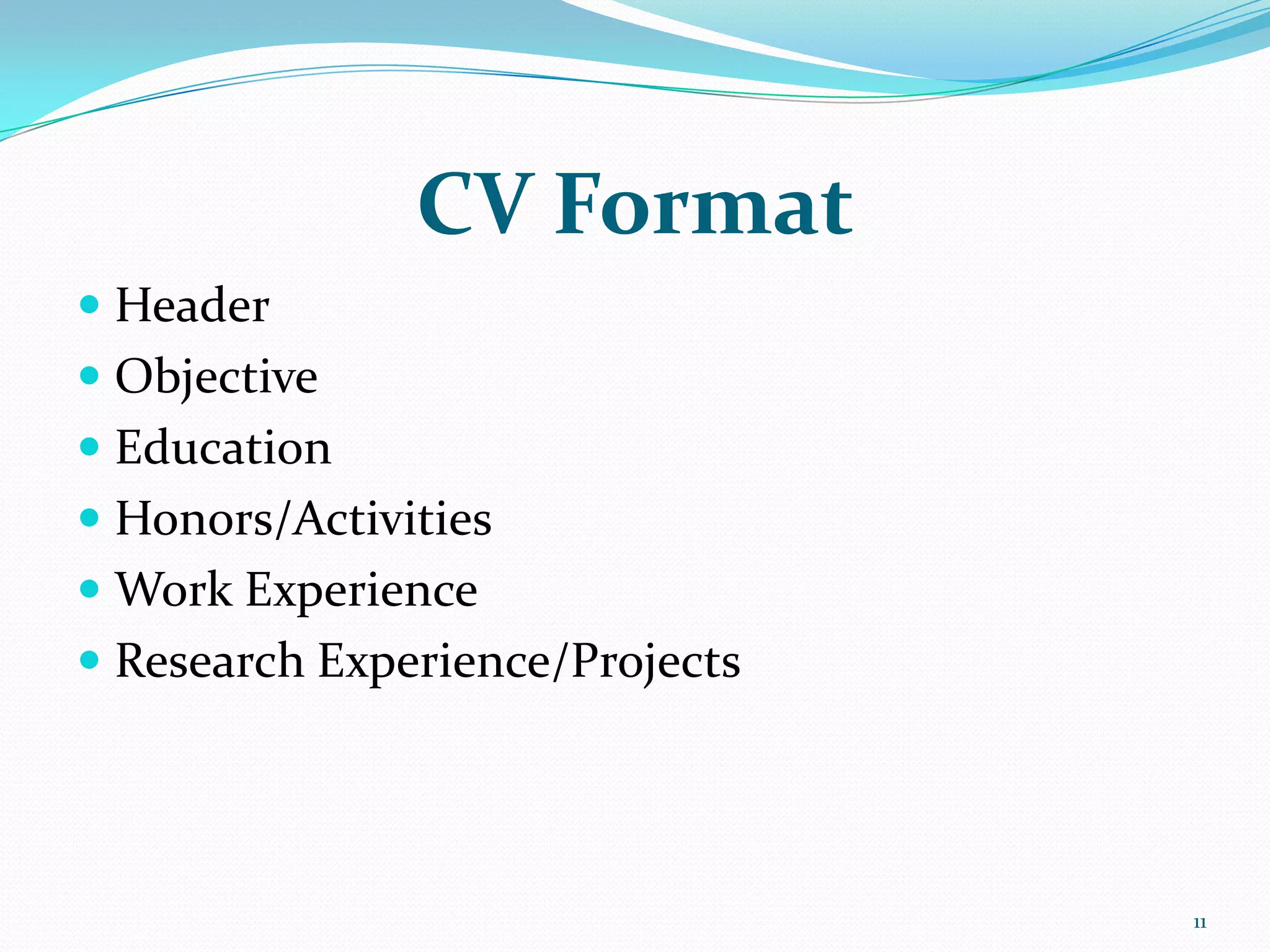 CV Format

- Header
- Objective
- Education
- Honors/Activities
- Work Experience
- Research Experience/Projects

11